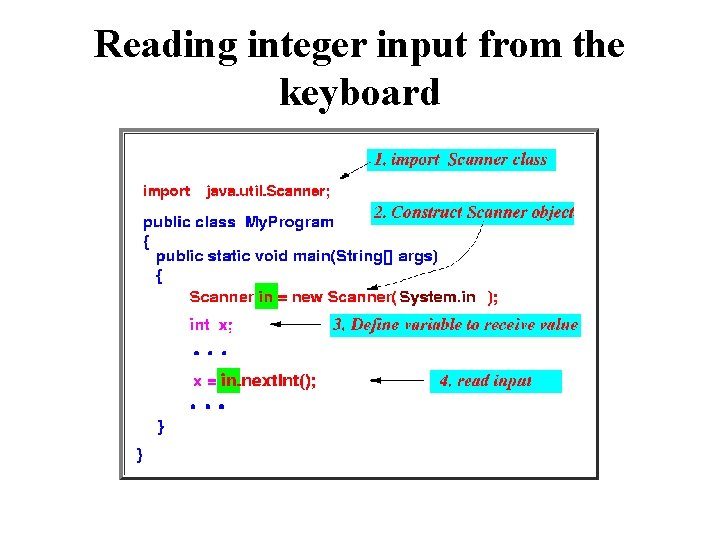 Reading integer input from the keyboard

1. import Scanner class

import java.util.Scanner;

2. Construct Scanner object

public class MyProgram
{
public static void main(String[] args)
{
Scanner in = new Scanner( System.in );
int x;

3. Define variable to receive value

. . .
x = in.nextInt();

4. read input

. . .
}
}